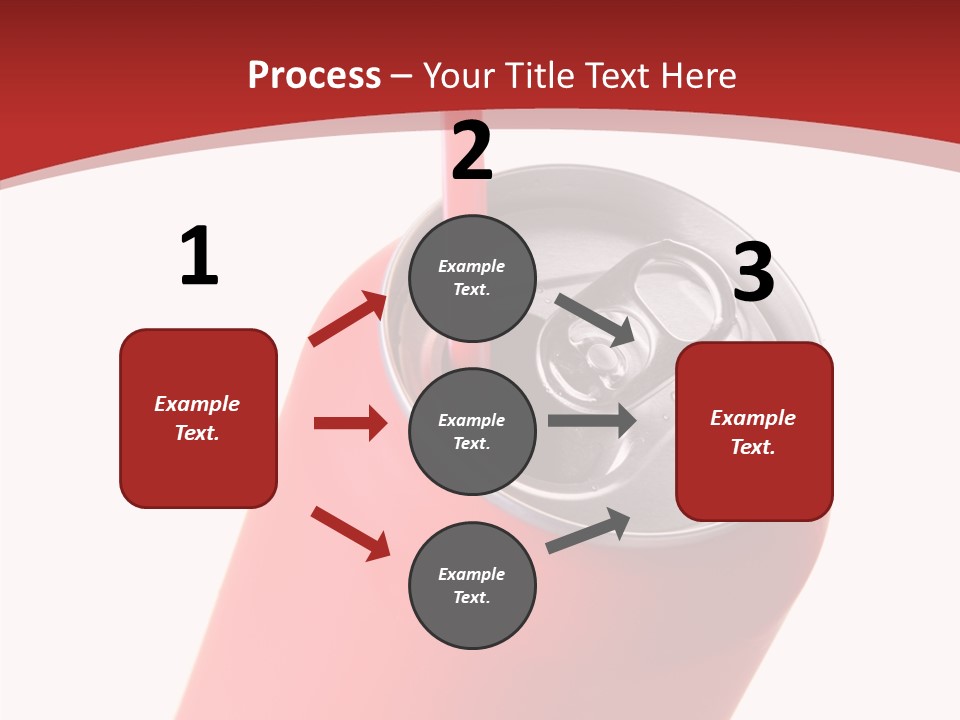 Process – Your Title Text Here

1

Example Text.

2

Example Text.

Example Text.

Example Text.

3

Example Text.